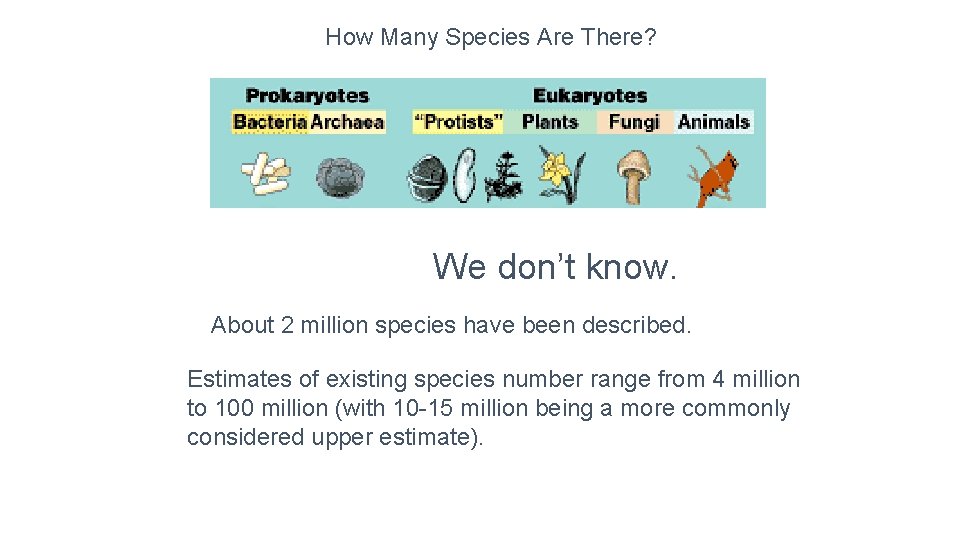 How Many Species Are There?

Prokaryotes

Bacteria Archaea

Eukaryotes

"Protists" Plants Fungi Animals

We don't know.

About 2 million species have been described.

Estimates of existing species number range from 4 million to 100 million (with 10-15 million being a more commonly considered upper estimate).